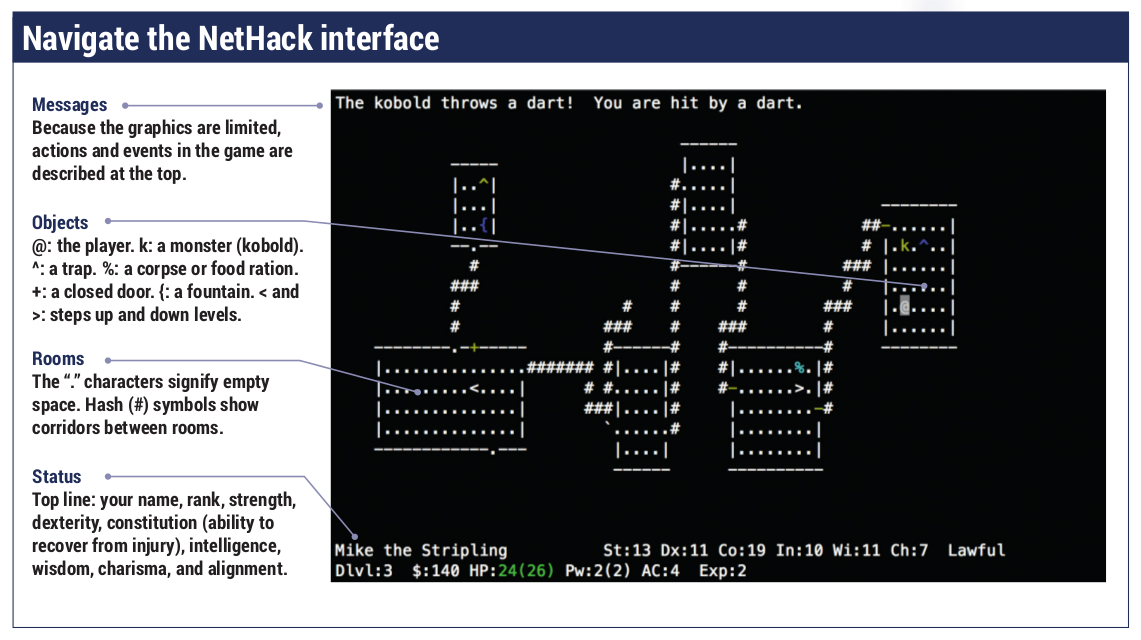 Navigate the NetHack interface

Messages
Because the graphics are limited, actions and events in the game are described at the top.

Objects
@: the player. k: a monster (kobold). ^: a trap. %: a corpse or food ration. +: a closed door. {: a fountain. < and >: steps up and down levels.

Rooms
The "." characters signify empty space. Hash (#) symbols show corridors between rooms.

Status
Top line: your name, rank, strength, dexterity, constitution (ability to recover from injury), intelligence, wisdom, charisma, and alignment.

The kobold throws a dart! You are hit by a dart.

Mike the Stripling St:13 Dx:11 Co:19 In:10 Wi:11 Ch:7 Lawful
Dlvl:3 $:140 HP:24(26) Pw:2(2) AC:4 Exp:2